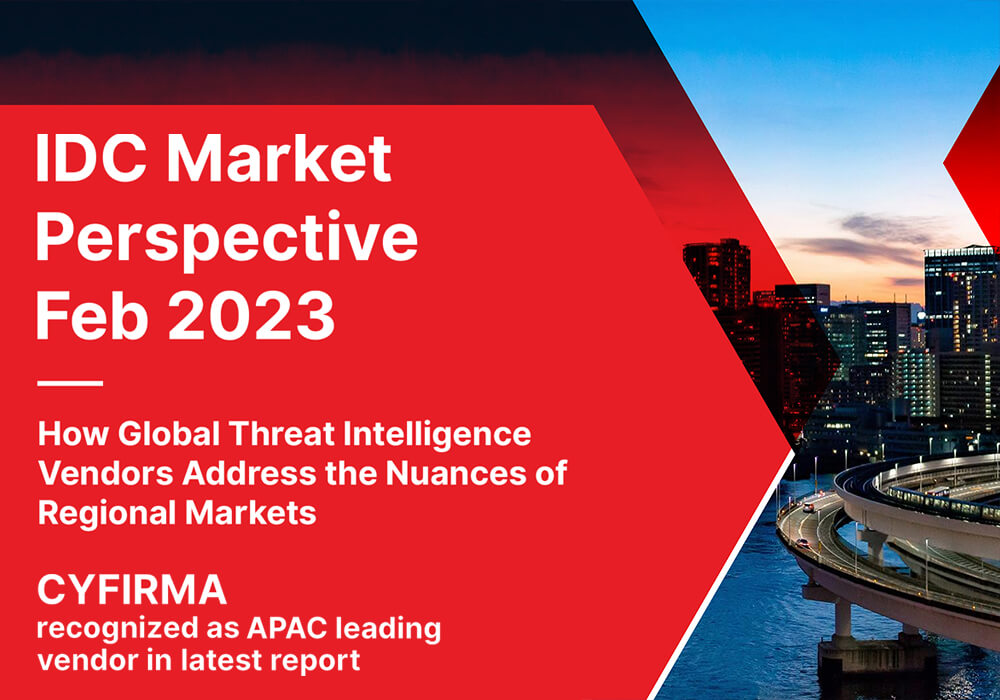 IDC Market Perspective Feb 2023

How Global Threat Intelligence Vendors Address the Nuances of Regional Markets

CYFIRMA
recognized as APAC leading vendor in latest report